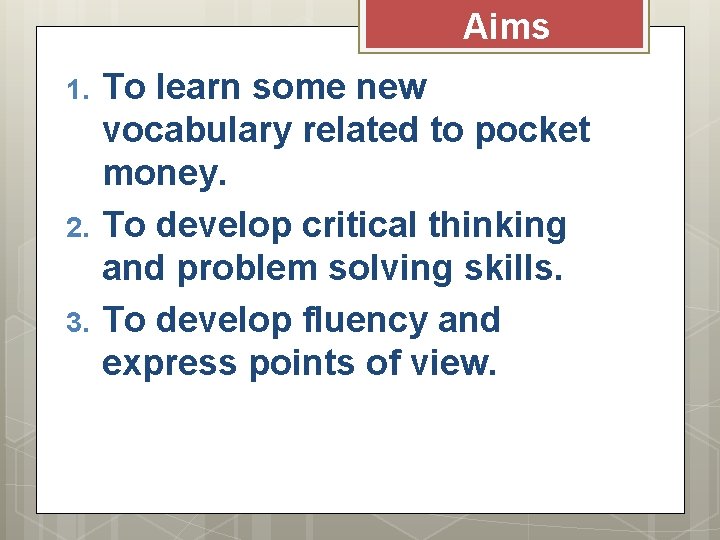 Aims

1. To learn some new vocabulary related to pocket money.
2. To develop critical thinking and problem solving skills.
3. To develop fluency and express points of view.